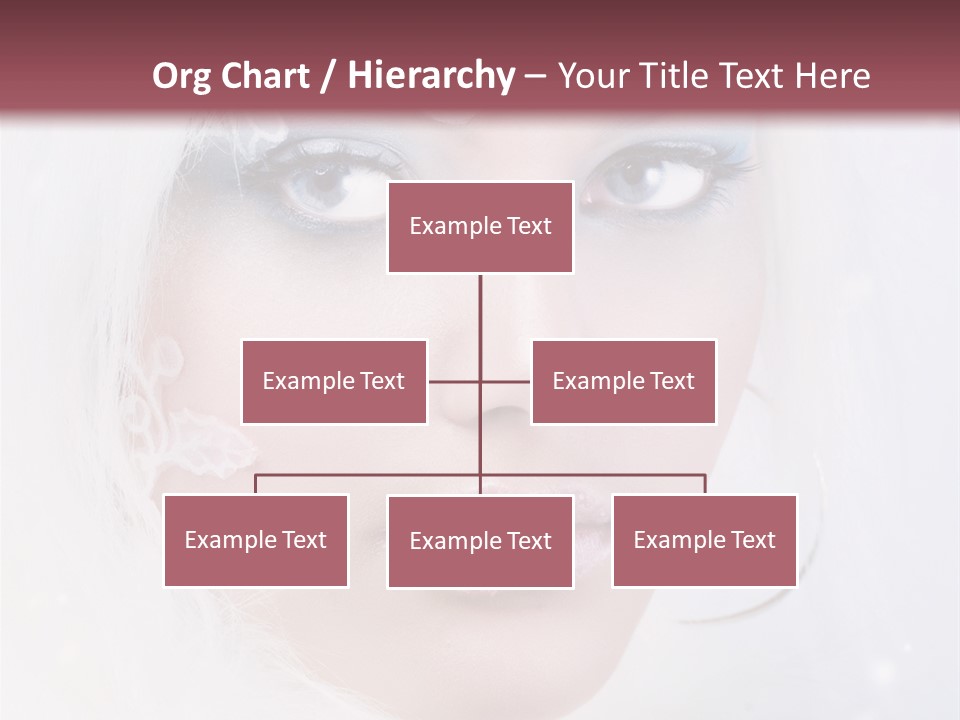 Org Chart / Hierarchy – Your Title Text Here

Example Text

Example Text

Example Text

Example Text

Example Text

Example Text